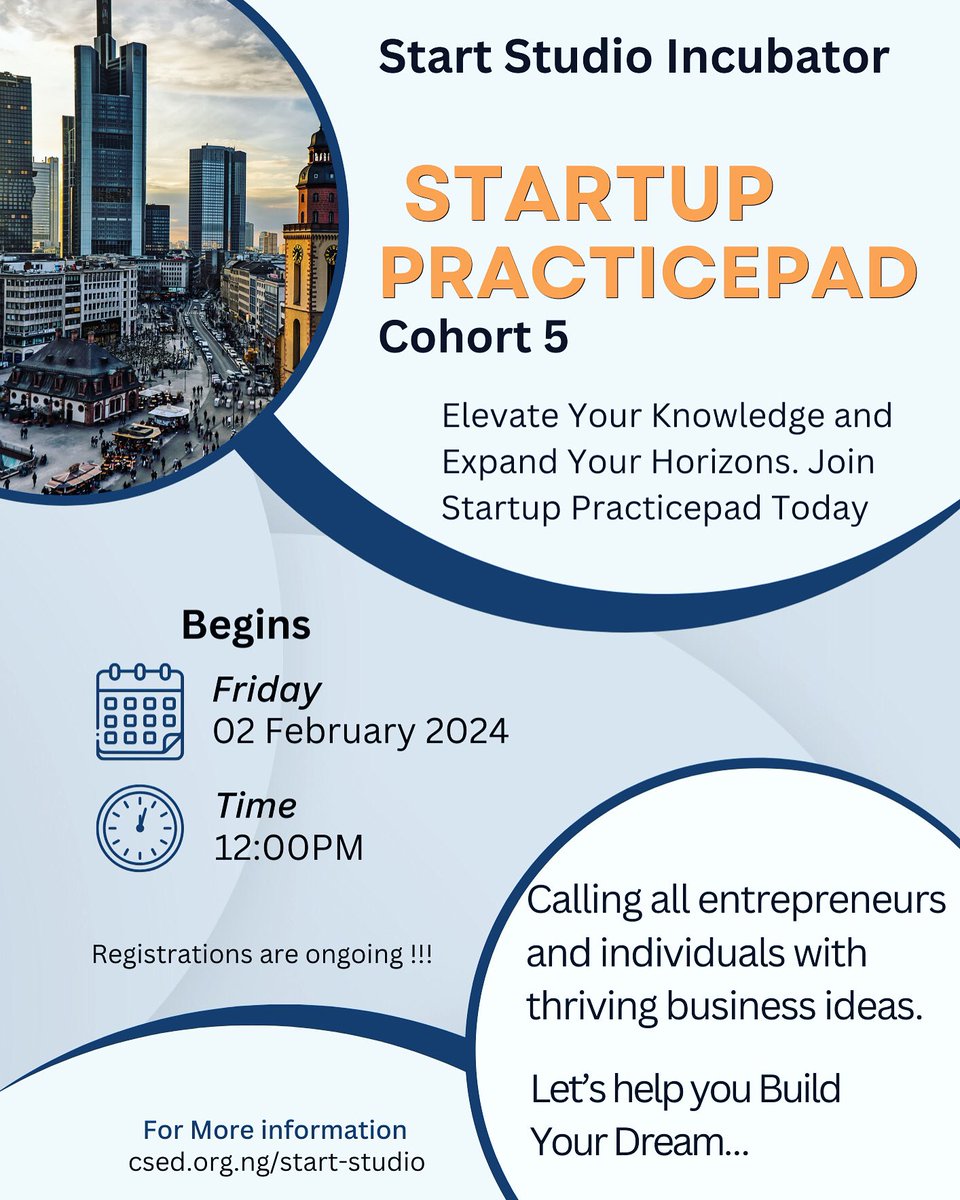 Start Studio Incubator

STARTUP PRACTICEPAD

Cohort 5

Elevate Your Knowledge and Expand Your Horizons. Join Startup Practicepad Today

Begins

Friday
02 February 2024

Time
12:00PM

Registrations are ongoing !!!

Calling all entrepreneurs and individuals with thriving business ideas.

Let's help you Build Your Dream...

For More information
csed.org.ng/start-studio